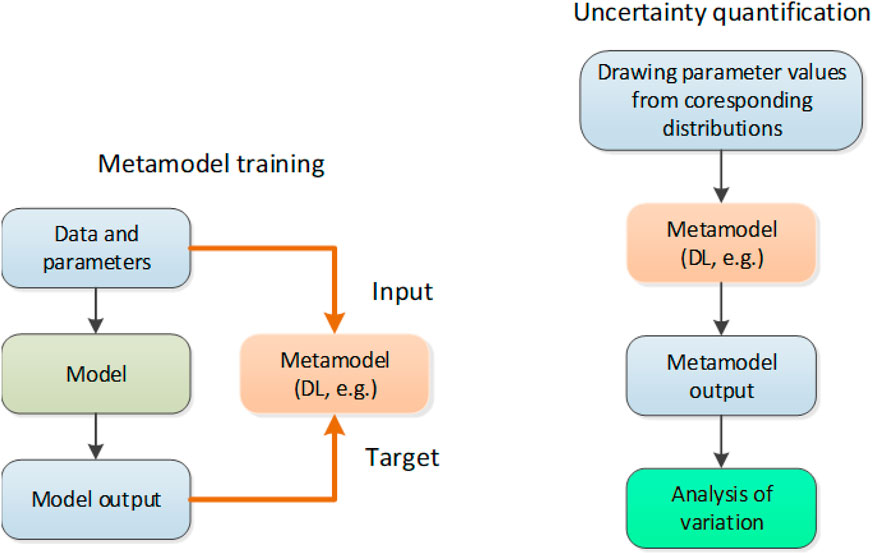 Metamodel training

Data and parameters

Model

Model output

Input

Metamodel (DL, e.g.)

Target

Uncertainty quantification

Drawing parameter values from coresponding distributions

Metamodel (DL, e.g.)

Metamodel output

Analysis of variation